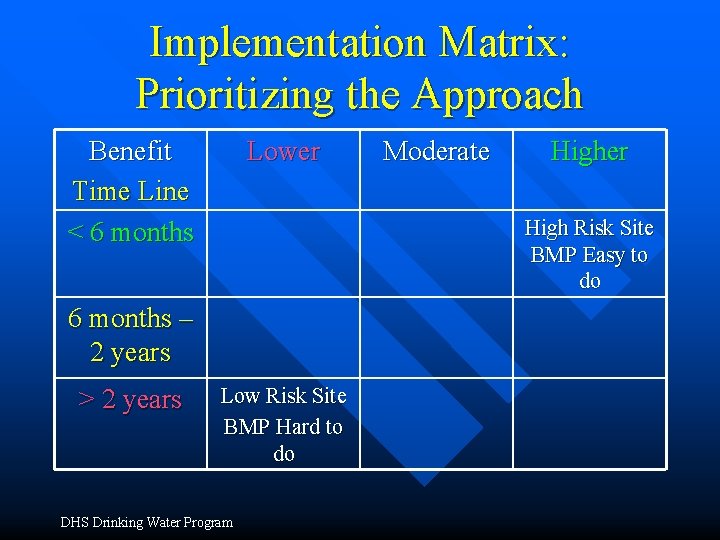 Implementation Matrix: Prioritizing the Approach

| Benefit Time Line | Lower | Moderate | Higher |
|---|---|---|---|
| < 6 months | | | High Risk Site BMP Easy to do |
| 6 months – 2 years | | | |
| > 2 years | Low Risk Site BMP Hard to do | | |

DHS Drinking Water Program